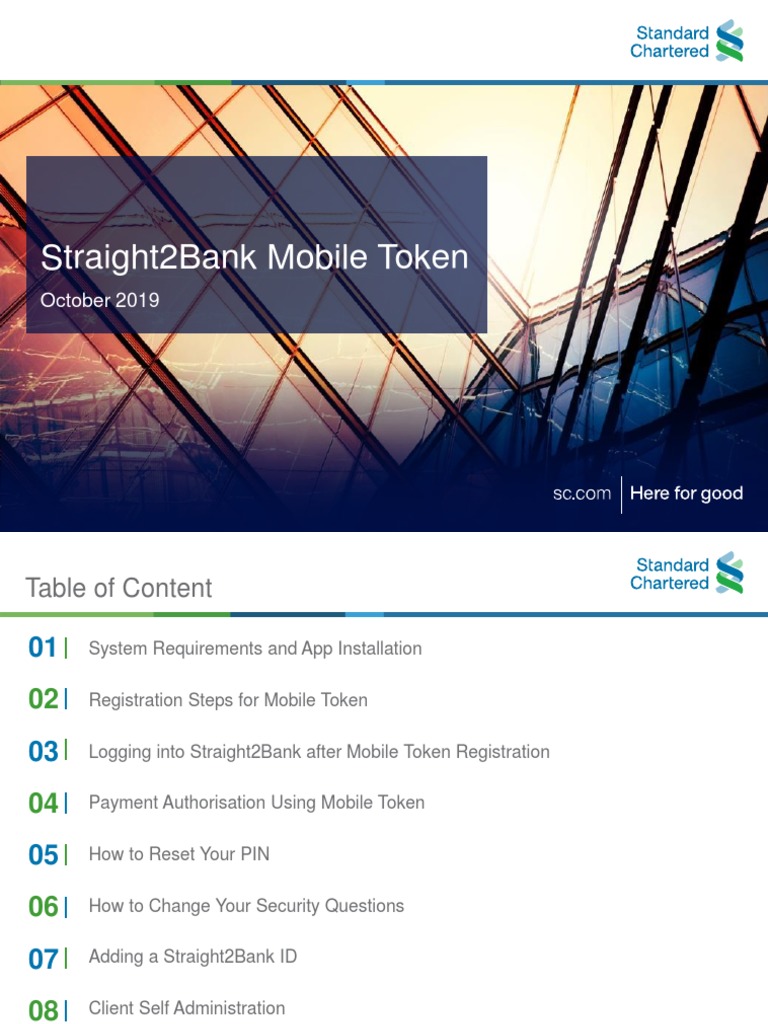 Standard Chartered

Straight2Bank Mobile Token

October 2019

sc.com | Here for good

Table of Content

Standard Chartered

01 | System Requirements and App Installation

02 | Registration Steps for Mobile Token

03 | Logging into Straight2Bank after Mobile Token Registration

04 | Payment Authorisation Using Mobile Token

05 | How to Reset Your PIN

06 | How to Change Your Security Questions

07 | Adding a Straight2Bank ID

08 | Client Self Administration